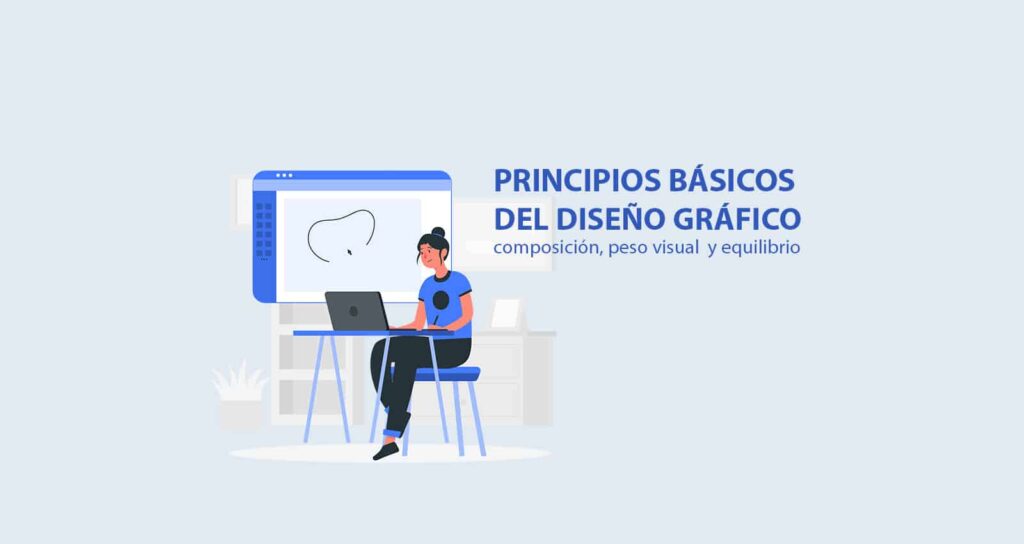 PRINCIPIOS BÁSICOS
DEL DISEÑO GRÁFICO
composición, peso visual y equilibrio